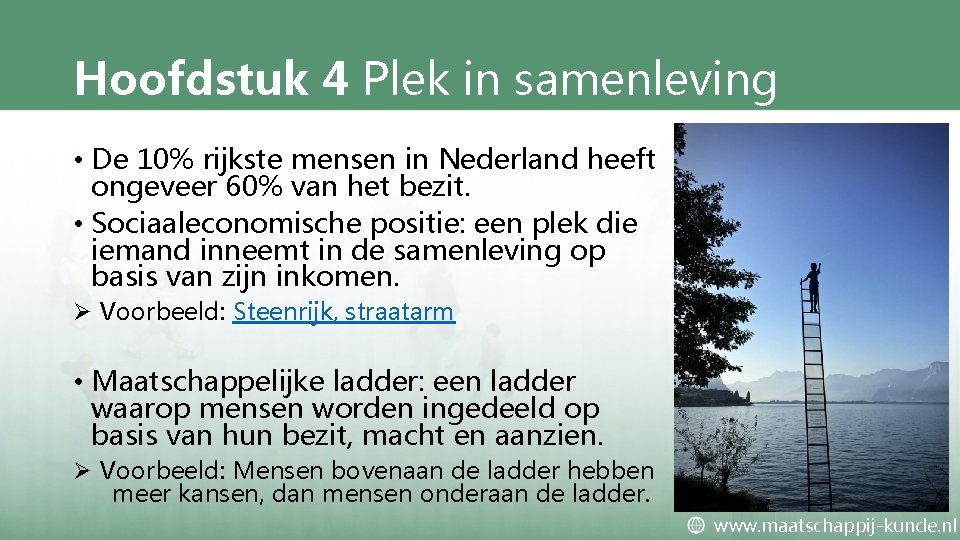 Hoofdstuk 4 Plek in samenleving

• De 10% rijkste mensen in Nederland heeft ongeveer 60% van het bezit.

• Sociaaleconomische positie: een plek die iemand inneemt in de samenleving op basis van zijn inkomen.

➢ Voorbeeld: Steenrijk, straatarm

• Maatschappelijke ladder: een ladder waarop mensen worden ingedeeld op basis van hun bezit, macht en aanzien.

➢ Voorbeeld: Mensen bovenaan de ladder hebben meer kansen, dan mensen onderaan de ladder.

www.maatschappij-kunde.nl